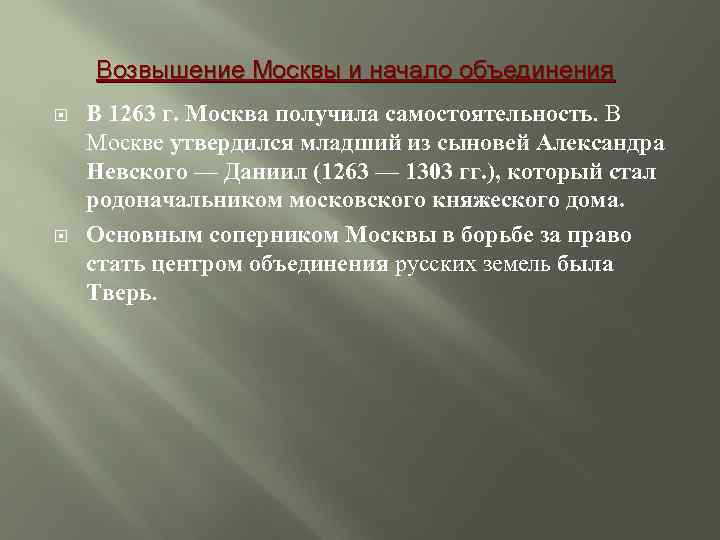 Возвышение Москвы и начало объединения

В 1263 г. Москва получила самостоятельность. В Москве утвердился младший из сыновей Александра Невского — Даниил (1263 — 1303 гг.), который стал родоначальником московского княжеского дома.

Основным соперником Москвы в борьбе за право стать центром объединения русских земель была Тверь.